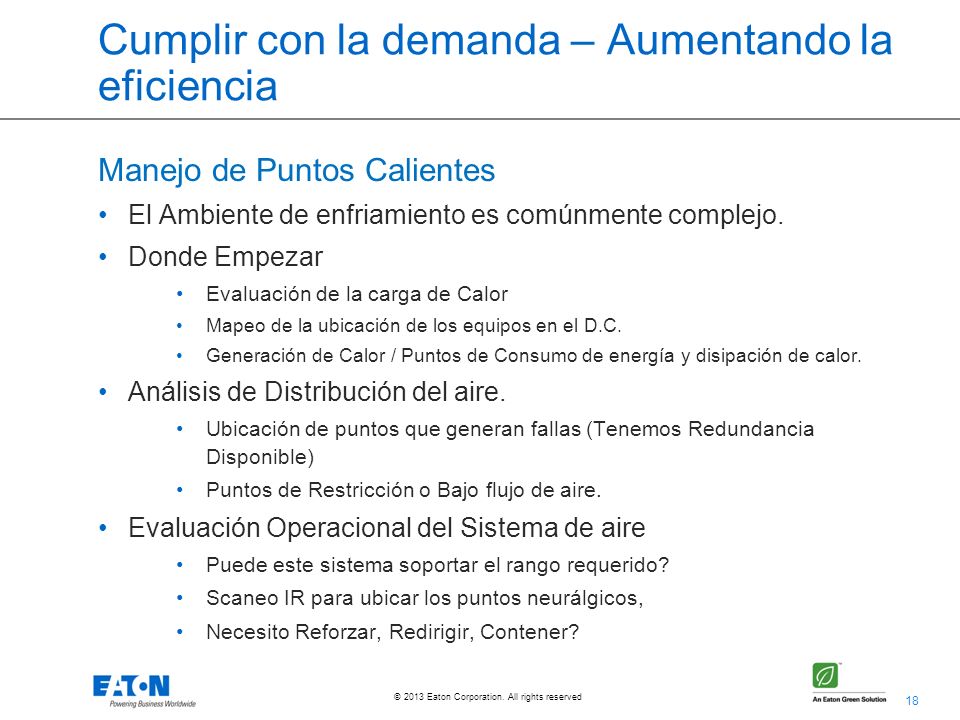 Cumplir con la demanda – Aumentando la eficiencia

Manejo de Puntos Calientes

• El Ambiente de enfriamiento es comúnmente complejo.

• Donde Empezar

• Evaluación de la carga de Calor

• Mapeo de la ubicación de los equipos en el D.C.

• Generación de Calor / Puntos de Consumo de energía y disipación de calor.

• Análisis de Distribución del aire.

• Ubicación de puntos que generan fallas (Tenemos Redundancia Disponible)

• Puntos de Restricción o Bajo flujo de aire.

• Evaluación Operacional del Sistema de aire

• Puede este sistema soportar el rango requerido?

• Scaneo IR para ubicar los puntos neurálgicos,

• Necesito Reforzar, Redirigir, Contener?

EATON
Powering Business Worldwide

© 2013 Eaton Corporation. All rights reserved

An Eaton Green Solution

18